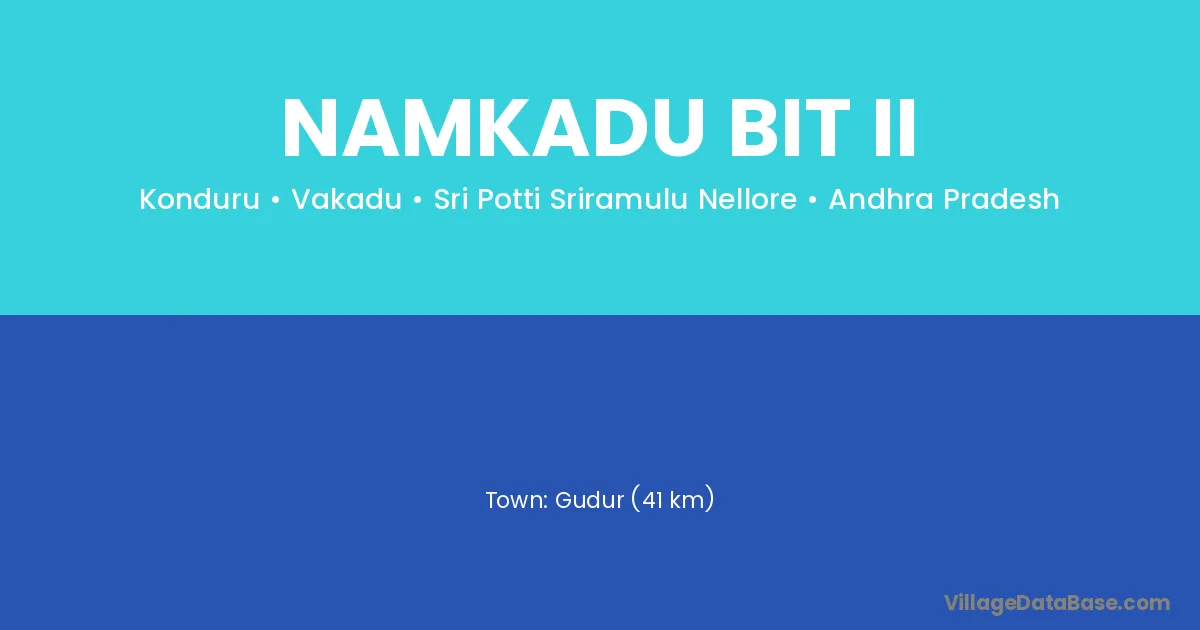 NAMKADU BIT II

Konduru • Vakadu • Sri Potti Sriramulu Nellore • Andhra Pradesh

Town: Gudur (41 km)

VillageDataBase.com